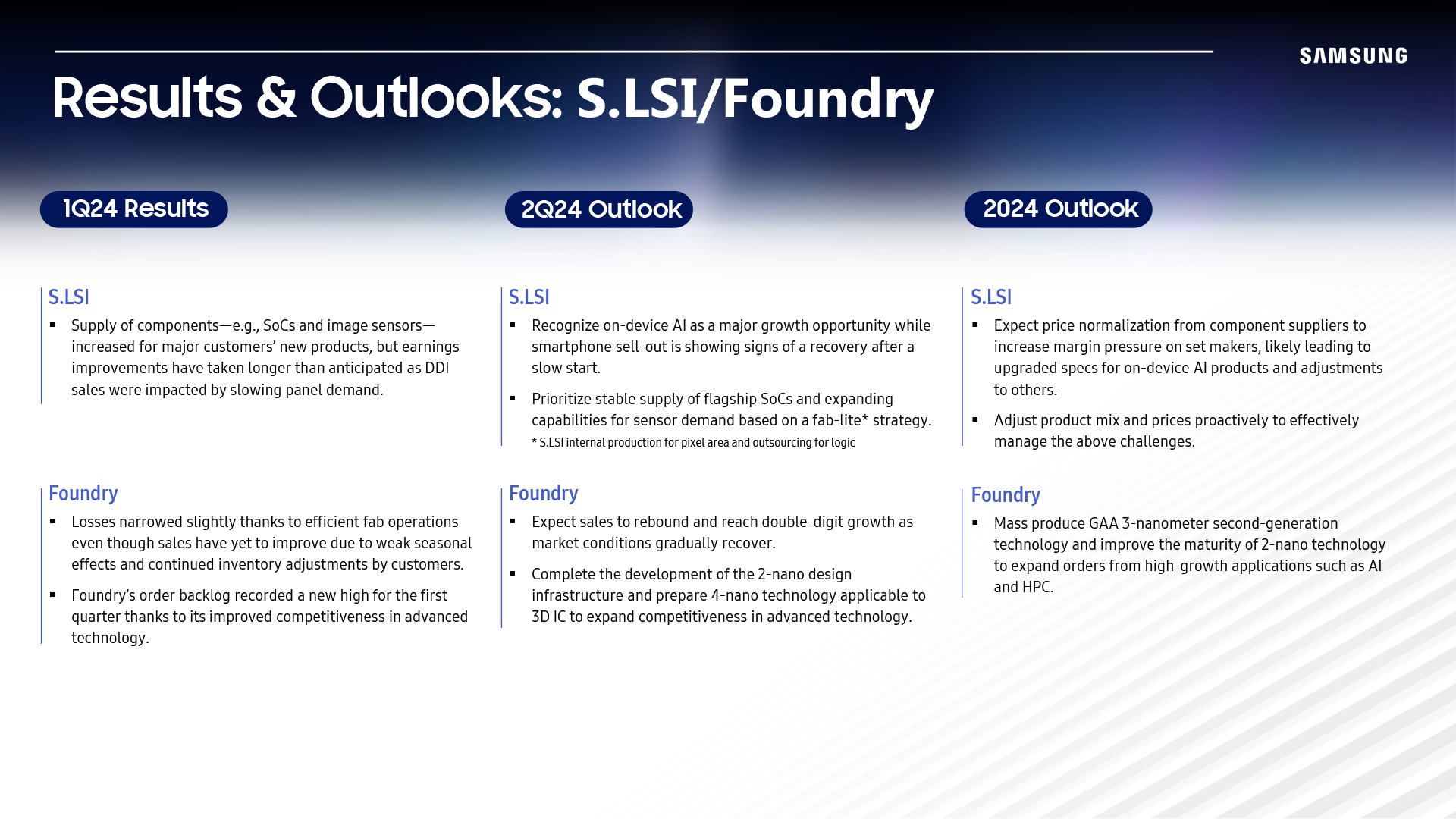 SAMSUNG

Results & Outlooks: S.LSI/Foundry

1Q24 Results

S.LSI

▪ Supply of components—e.g., SoCs and image sensors—increased for major customers' new products, but earnings improvements have taken longer than anticipated as DDI sales were impacted by slowing panel demand.

Foundry

▪ Losses narrowed slightly thanks to efficient fab operations even though sales have yet to improve due to weak seasonal effects and continued inventory adjustments by customers.

▪ Foundry's order backlog recorded a new high for the first quarter thanks to its improved competitiveness in advanced technology.

2Q24 Outlook

S.LSI

▪ Recognize on-device AI as a major growth opportunity while smartphone sell-out is showing signs of a recovery after a slow start.

▪ Prioritize stable supply of flagship SoCs and expanding capabilities for sensor demand based on a fab-lite* strategy.

* S.LSI internal production for pixel area and outsourcing for logic

Foundry

▪ Expect sales to rebound and reach double-digit growth as market conditions gradually recover.

▪ Complete the development of the 2-nano design infrastructure and prepare 4-nano technology applicable to 3D IC to expand competitiveness in advanced technology.

2024 Outlook

S.LSI

▪ Expect price normalization from component suppliers to increase margin pressure on set makers, likely leading to upgraded specs for on-device AI products and adjustments to others.

▪ Adjust product mix and prices proactively to effectively manage the above challenges.

Foundry

▪ Mass produce GAA 3-nanometer second-generation technology and improve the maturity of 2-nano technology to expand orders from high-growth applications such as AI and HPC.